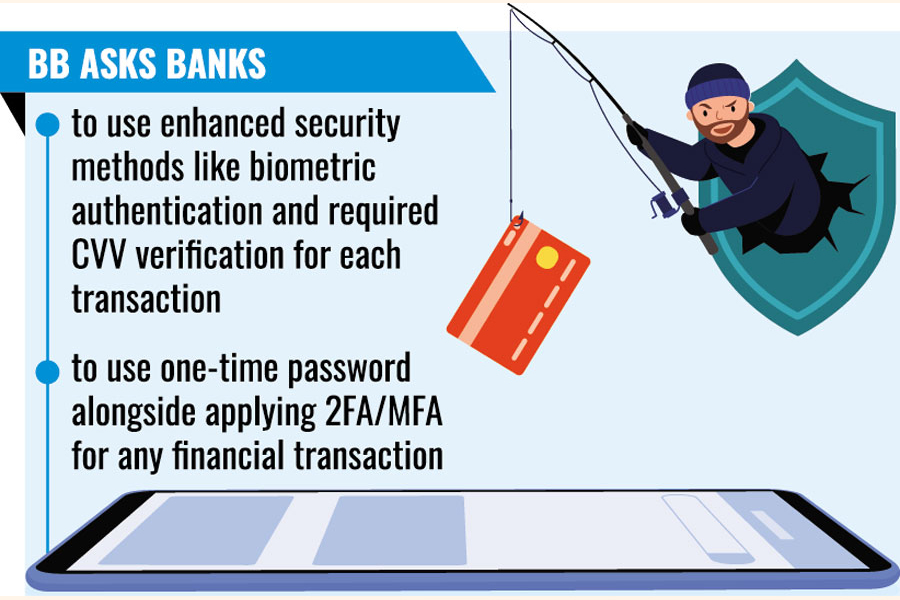 BB ASKS BANKS

to use enhanced security methods like biometric authentication and required CVV verification for each transaction

to use one-time password alongside applying 2FA/MFA for any financial transaction